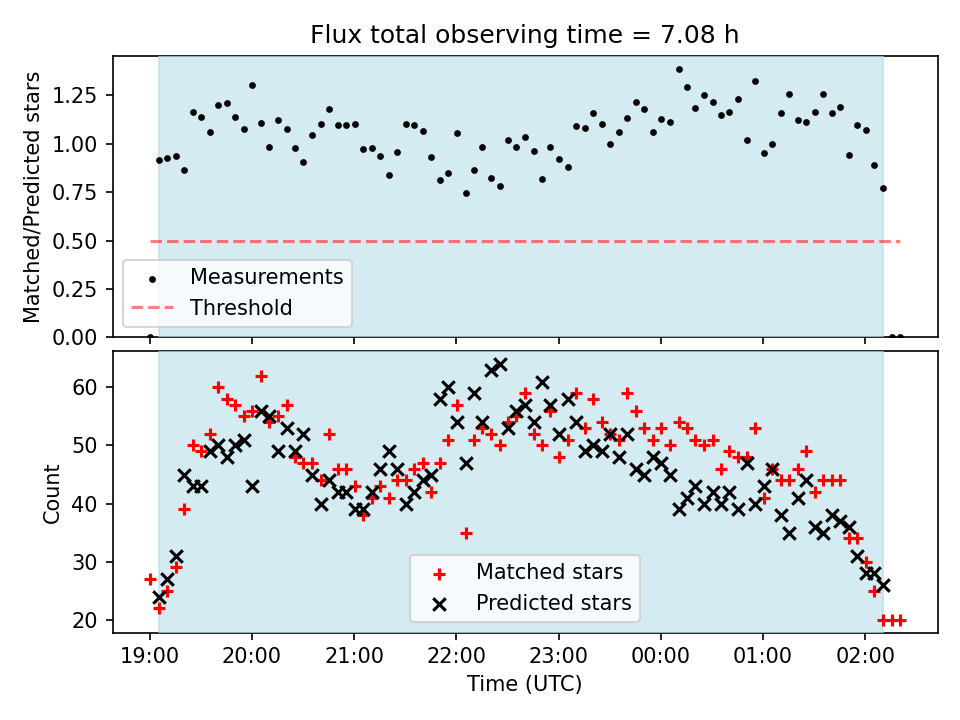 Flux total observing time = 7.08 h

Matched/Predicted stars

1.25
1.00
0.75
0.50
0.25
0.00

Measurements
Threshold

Count

60
50
40
30
20

Matched stars
Predicted stars

19:00 20:00 21:00 22:00 23:00 00:00 01:00 02:00

Time (UTC)